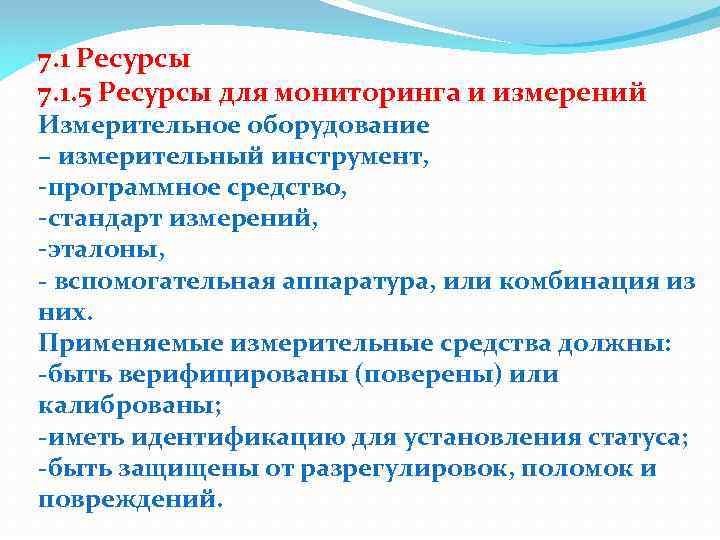 7.1 Ресурсы
7.1.5 Ресурсы для мониторинга и измерений
Измерительное оборудование
– измерительный инструмент,
-программное средство,
-стандарт измерений,
-эталоны,
- вспомогательная аппаратура, или комбинация из них.
Применяемые измерительные средства должны:
-быть верифицированы (поверены) или калиброваны;
-иметь идентификацию для установления статуса;
-быть защищены от разрегулировок, поломок и повреждений.